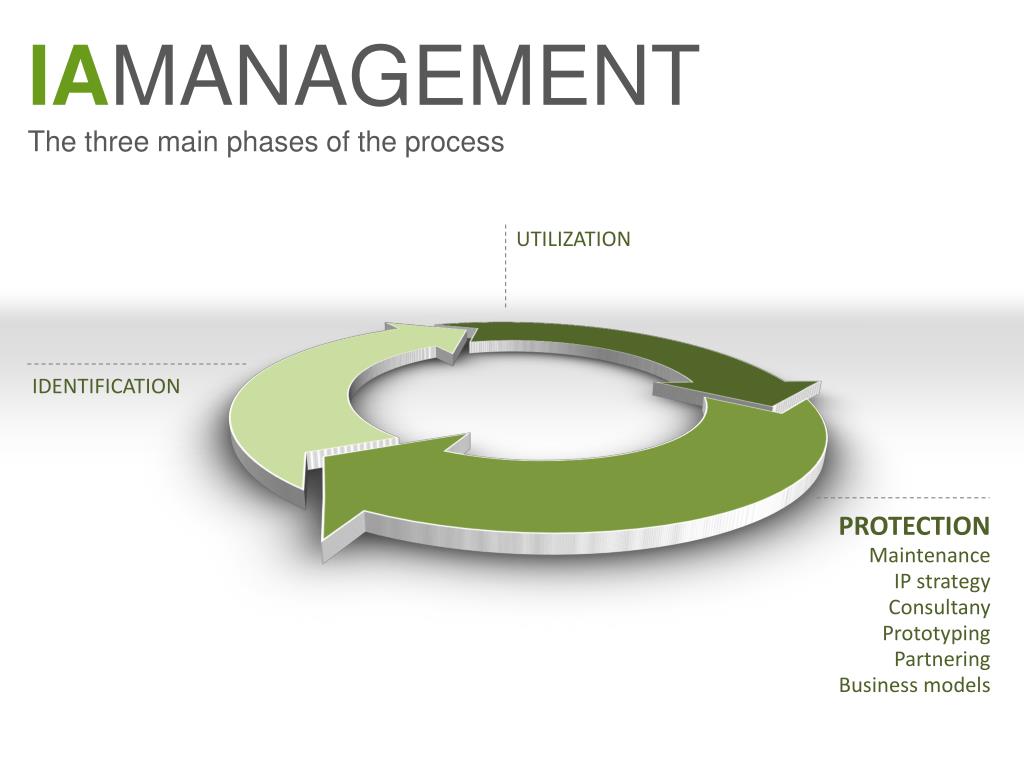 IAMANAGEMENT
The three main phases of the process

UTILIZATION

IDENTIFICATION

PROTECTION
Maintenance
IP strategy
Consultany
Prototyping
Partnering
Business models